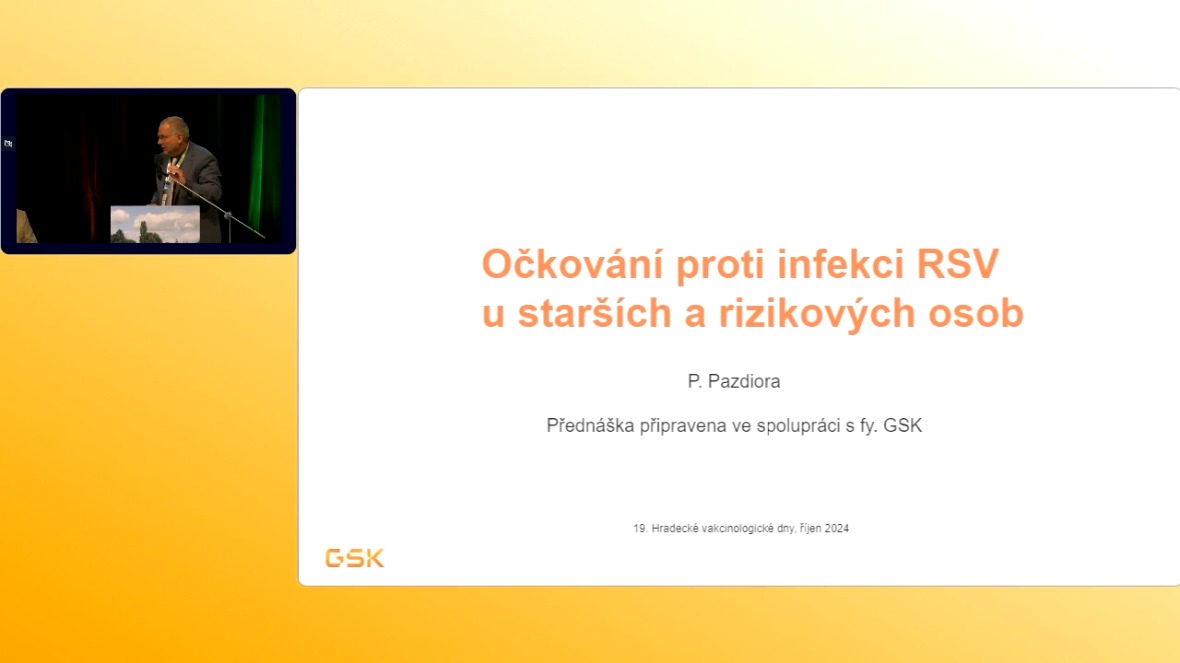 Očkování proti infekci RSV u starších a rizikových osob

P. Pazdiora

Přednáška připravena ve spolupráci s fy. GSK

19. Hradecké vakcinologické dny, říjen 2024

GSK